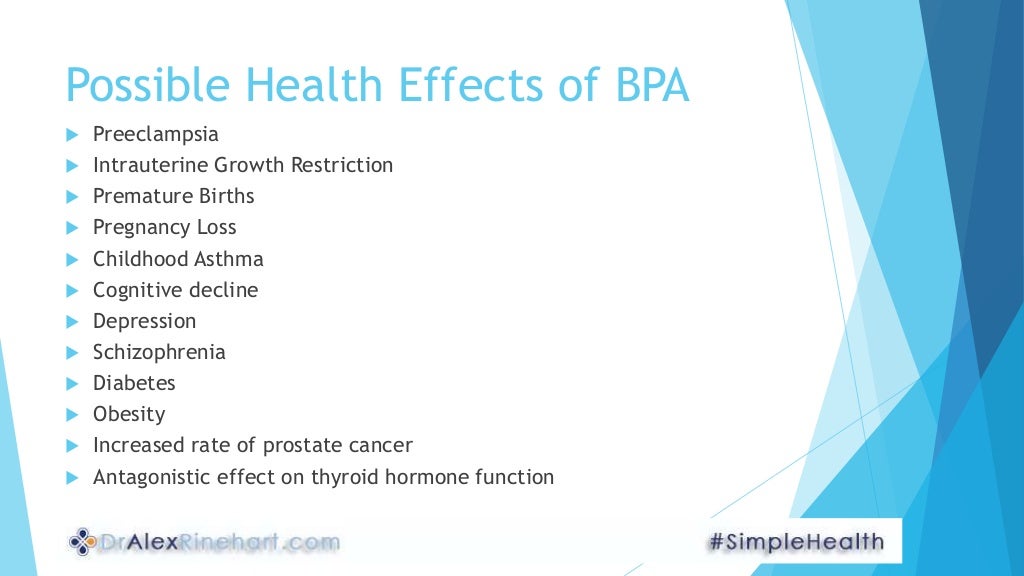 Possible Health Effects of BPA

Preeclampsia
Intrauterine Growth Restriction
Premature Births
Pregnancy Loss
Childhood Asthma
Cognitive decline
Depression
Schizophrenia
Diabetes
Obesity
Increased rate of prostate cancer
Antagonistic effect on thyroid hormone function

DrAlexRinehart.com

#SimpleHealth